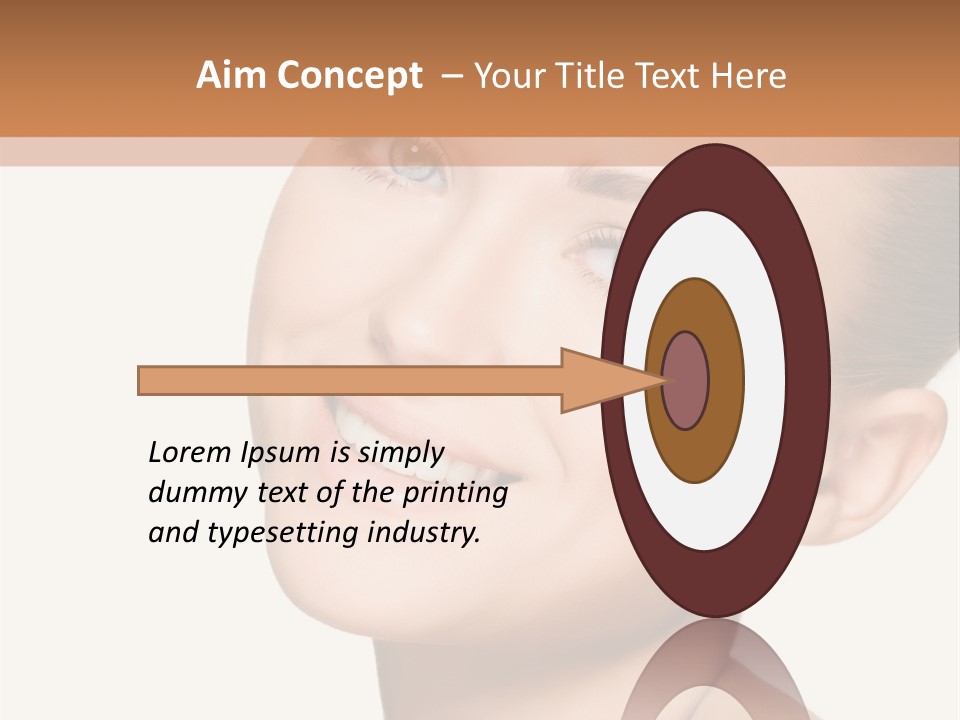 Aim Concept – Your Title Text Here

Lorem Ipsum is simply dummy text of the printing and typesetting industry.